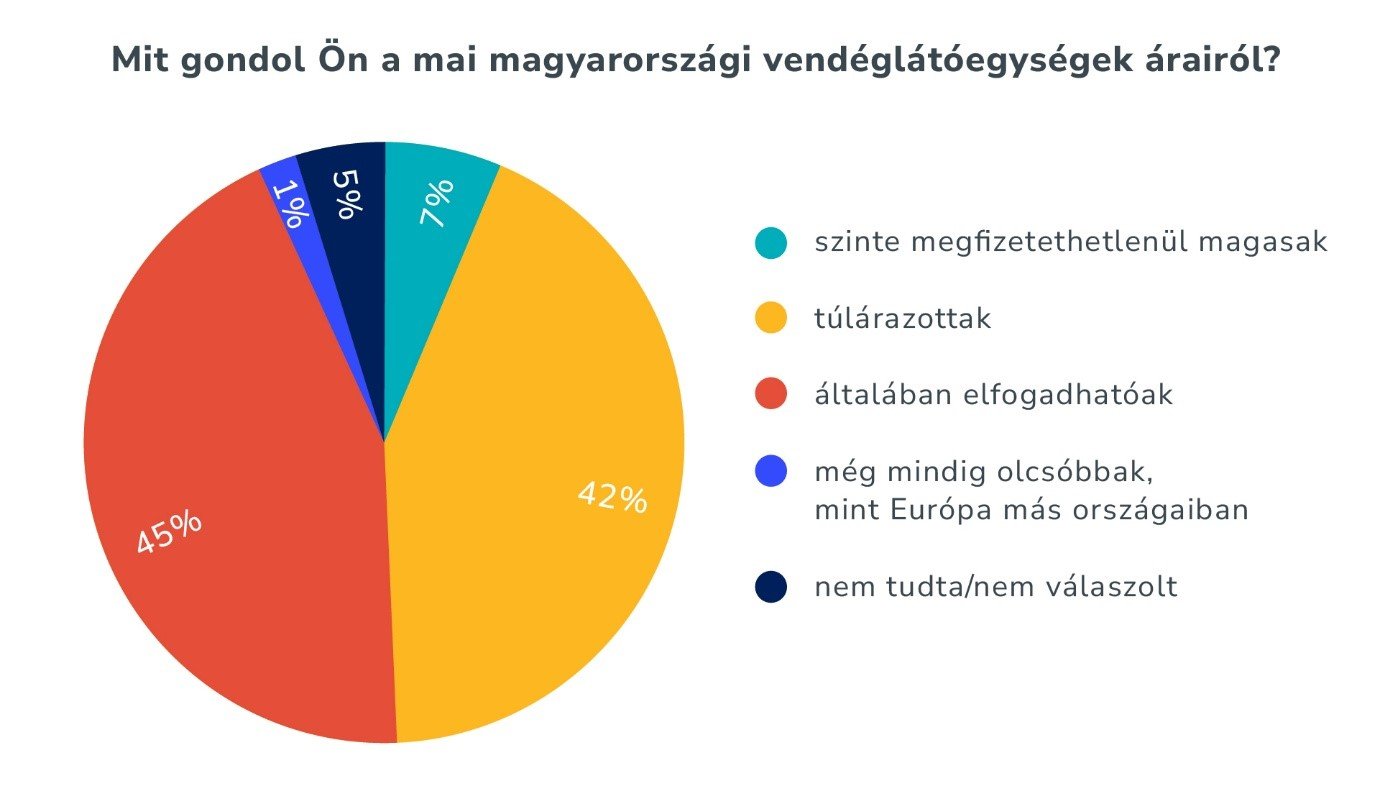 Mit gondol Ön a mai magyarországi vendéglátóegységek árairól?

7%
42%
45%
1%
5%

szinte megfizetethetlenül magasak

túlárazottak

általában elfogadhatóak

még mindig olcsóbbak, mint Európa más országaiban

nem tudta/nem válaszolt